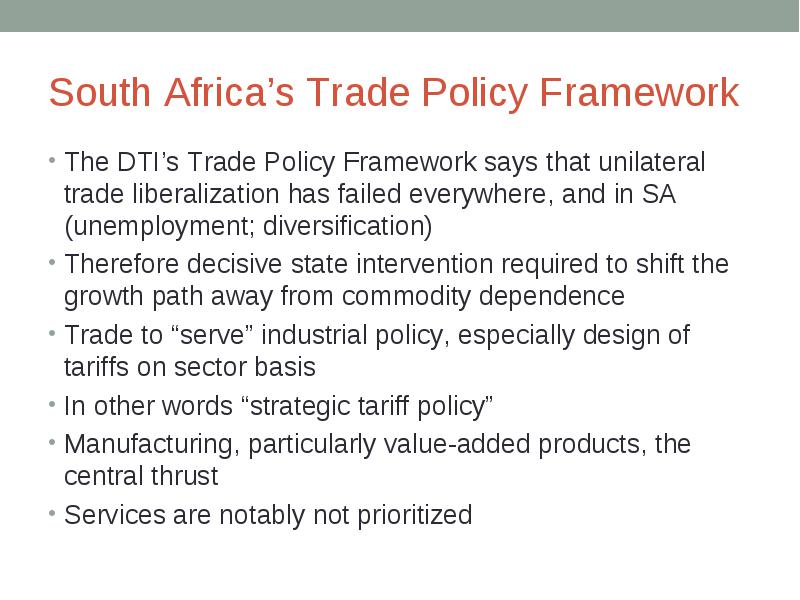 South Africa’s Trade Policy Framework

• The DTI’s Trade Policy Framework says that unilateral trade liberalization has failed everywhere, and in SA (unemployment; diversification)
• Therefore decisive state intervention required to shift the growth path away from commodity dependence
• Trade to “serve” industrial policy, especially design of tariffs on sector basis
• In other words “strategic tariff policy”
• Manufacturing, particularly value-added products, the central thrust
• Services are notably not prioritized